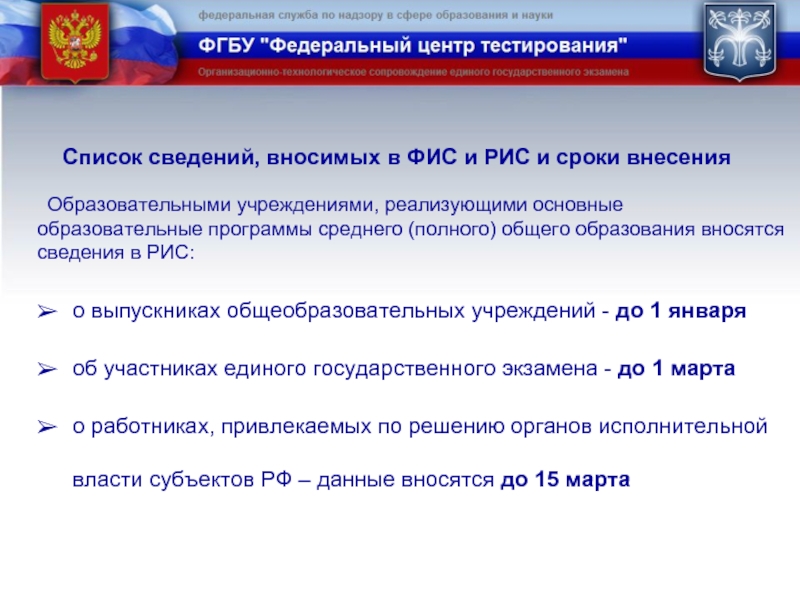 федеральная служба по надзору в сфере образования и науки

ФГБУ "Федеральный центр тестирования"

Организационно-технологическое сопровождение единого государственного экзамена

Список сведений, вносимых в ФИС и РИС и сроки внесения

Образовательными учреждениями, реализующими основные образовательные программы среднего (полного) общего образования вносятся сведения в РИС:

➢ о выпускниках общеобразовательных учреждений - до 1 января

➢ об участниках единого государственного экзамена - до 1 марта

➢ о работниках, привлекаемых по решению органов исполнительной власти субъектов РФ – данные вносятся до 15 марта